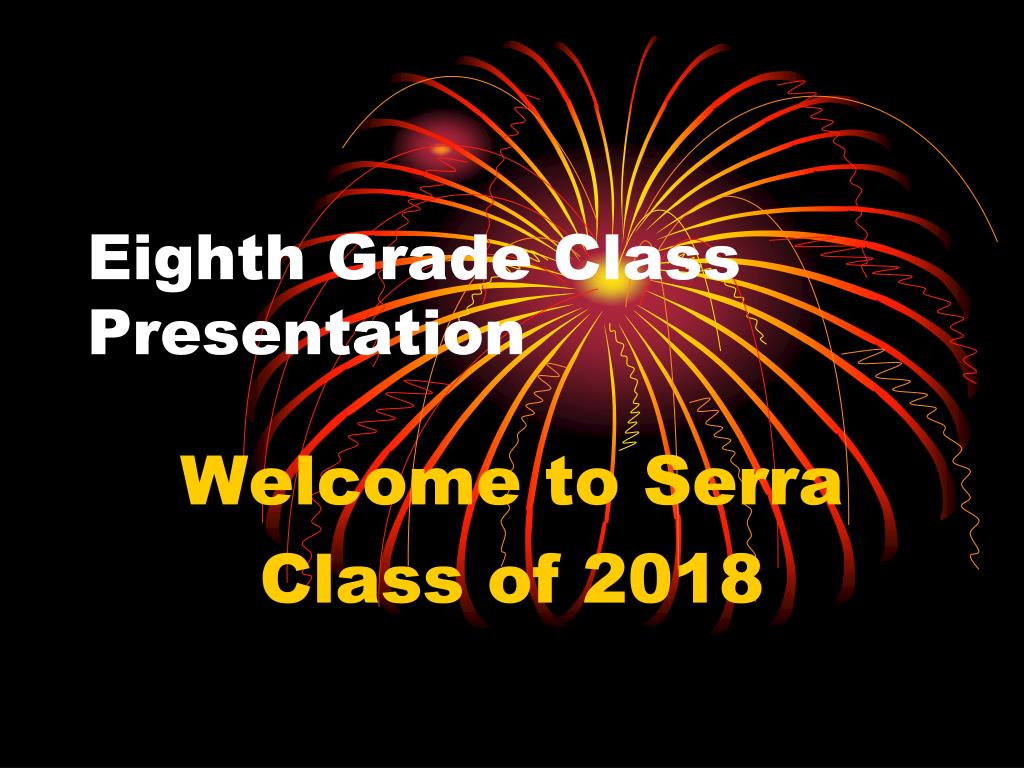 Eighth Grade Class Presentation

Welcome to Serra Class of 2018